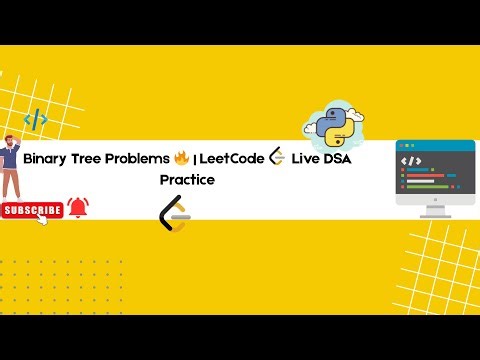 </>

Binary Tree Problems 🔥 | LeetCode Live DSA Practice

SUBSCRIBE

</>